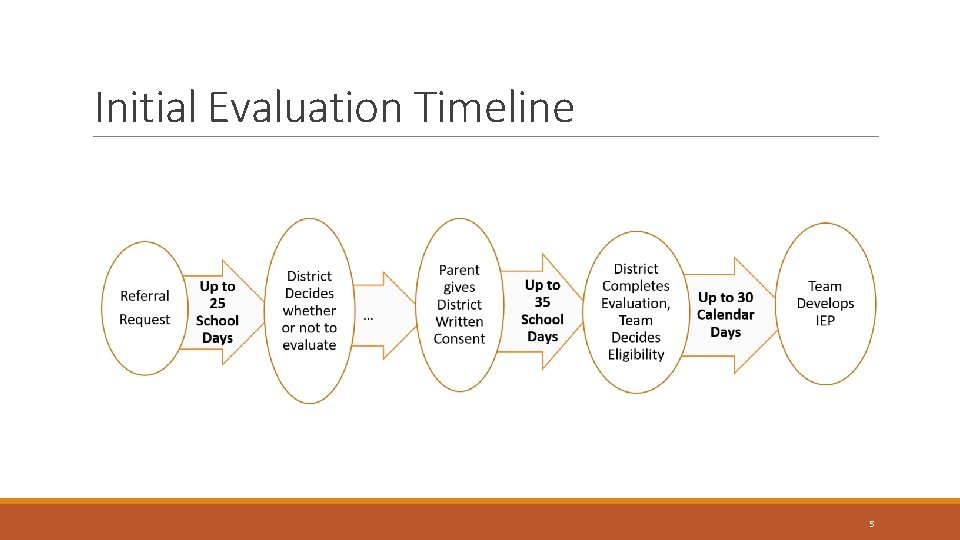 Initial Evaluation Timeline

Referral Request

Up to 25 School Days

District Decides whether or not to evaluate

...

Parent gives District Written Consent

Up to 35 School Days

District Completes Evaluation, Team Decides Eligibility

Up to 30 Calendar Days

Team Develops IEP

5